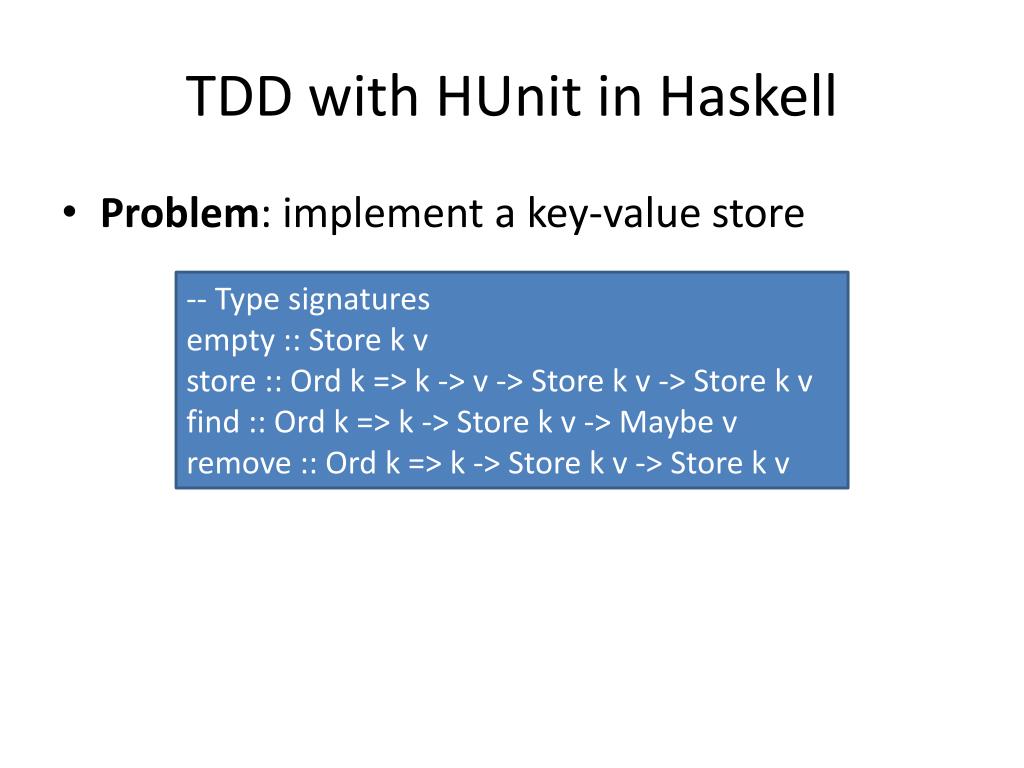 TDD with HUnit in Haskell

• **Problem**: implement a key-value store

-- Type signatures
empty :: Store k v
store :: Ord k => k -> v -> Store k v -> Store k v
find :: Ord k => k -> Store k v -> Maybe v
remove :: Ord k => k -> Store k v -> Store k v